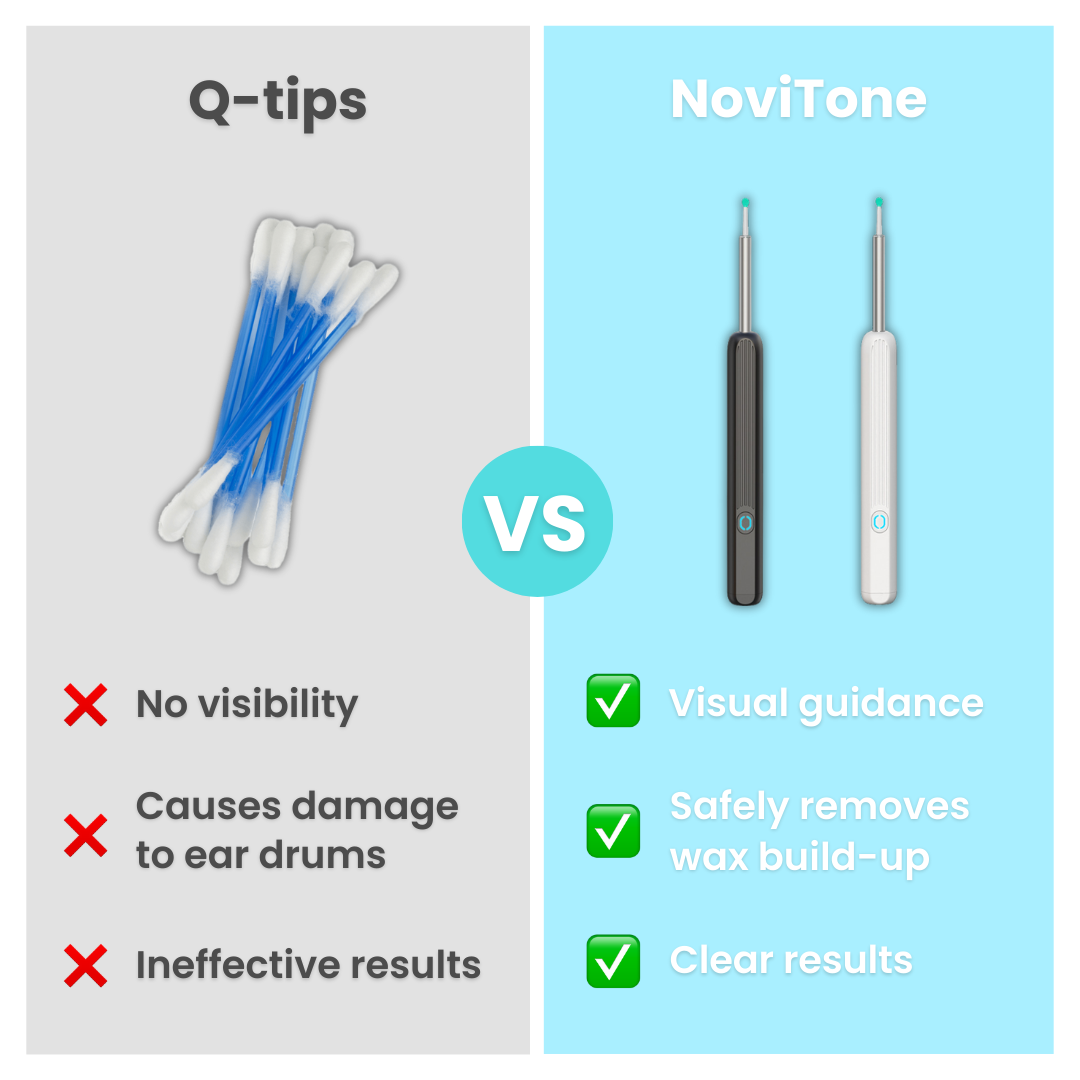 Q-tips

❌ No visibility

❌ Causes damage to ear drums

❌ Ineffective results

VS

NoviTone

✅ Visual guidance

✅ Safely removes wax build-up

✅ Clear results